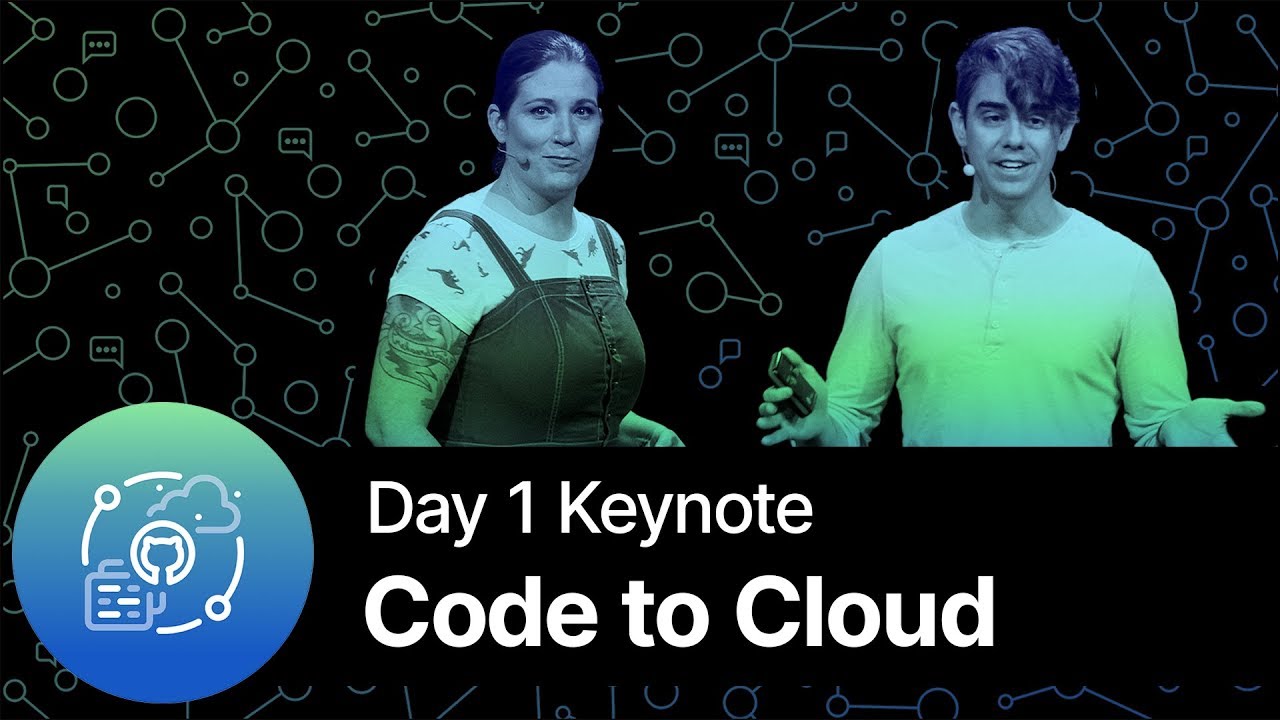 Day 1 Keynote

Code to Cloud